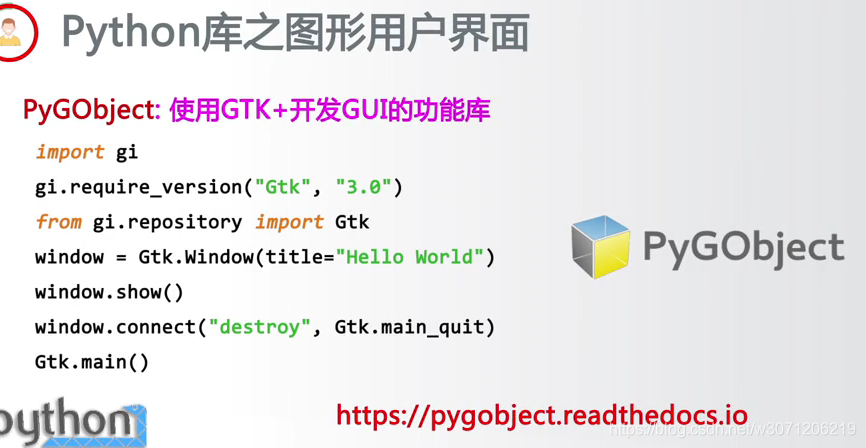 Python库之图形用户界面

PyGObject: 使用GTK+开发GUI的功能库

import gi
gi.require_version("Gtk", "3.0")
from gi.repository import Gtk
window = Gtk.Window(title="Hello World")
window.show()
window.connect("destroy", Gtk.main_quit)
Gtk.main()

PyGObject

python

https://pygobject.readthedocs.io

https://blog.csdn.net/w3071206219